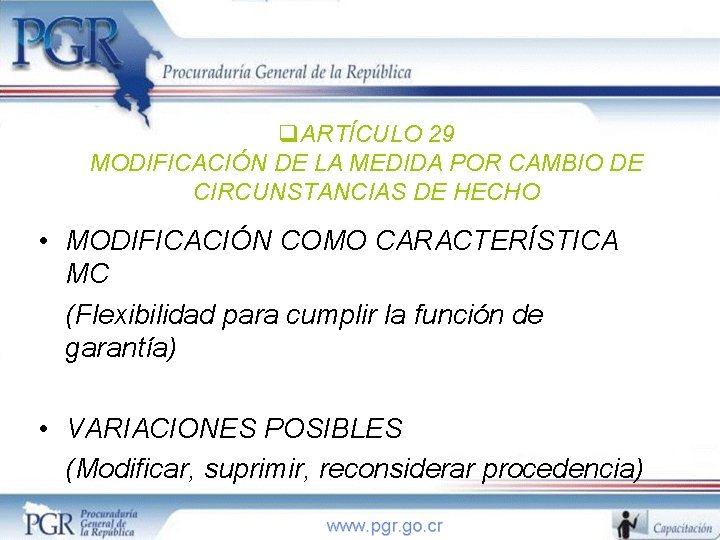 PGR
Procuraduría General de la República

❑ARTÍCULO 29
MODIFICACIÓN DE LA MEDIDA POR CAMBIO DE CIRCUNSTANCIAS DE HECHO

• MODIFICACIÓN COMO CARACTERÍSTICA MC

(Flexibilidad para cumplir la función de garantía)

• VARIACIONES POSIBLES

(Modificar, suprimir, reconsiderar procedencia)

PGR Procuraduría General de la República
www.pgr.go.cr
Capacitación